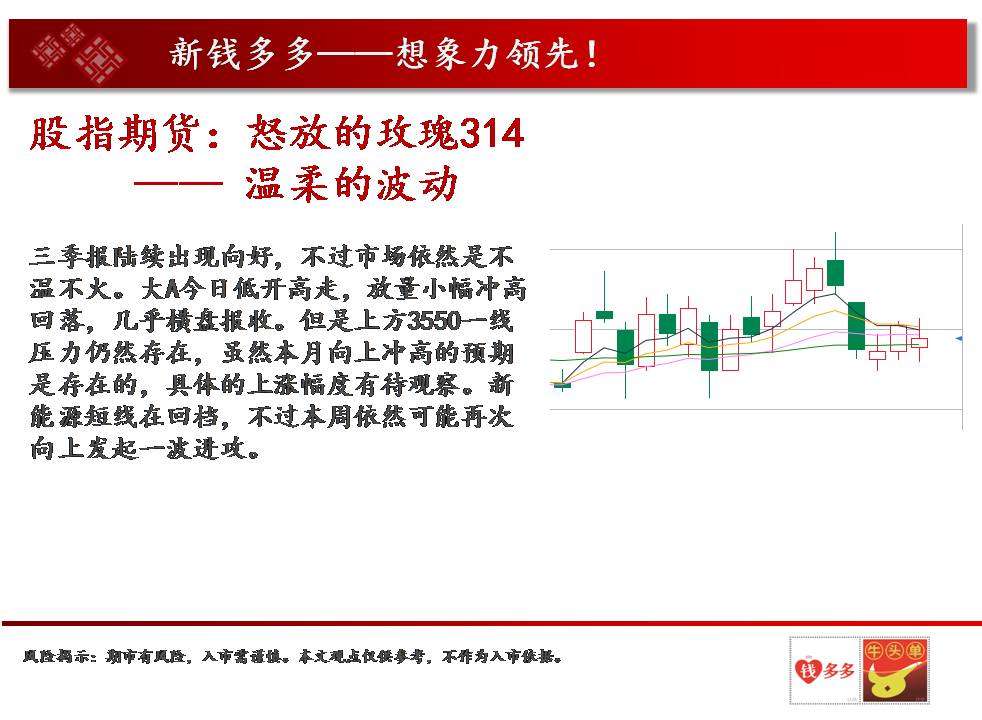 新钱多多——想象力领先！

股指期货：怒放的玫瑰314
—— 温柔的波动

三季报陆续出现向好，不过市场依然是不温不火。大A今日低开高走，放量小幅冲高回落，几乎横盘报收。但是上方3550一线压力仍然存在，虽然本月向上冲高的预期是存在的，具体的上涨幅度有待观察。新能源短线在回档，不过本周依然可能再次向上发起一波进攻。

风险揭示：期市有风险，入市需谨慎。本文观点仅供参考，不作为入市依据。

钱多多 牛头单